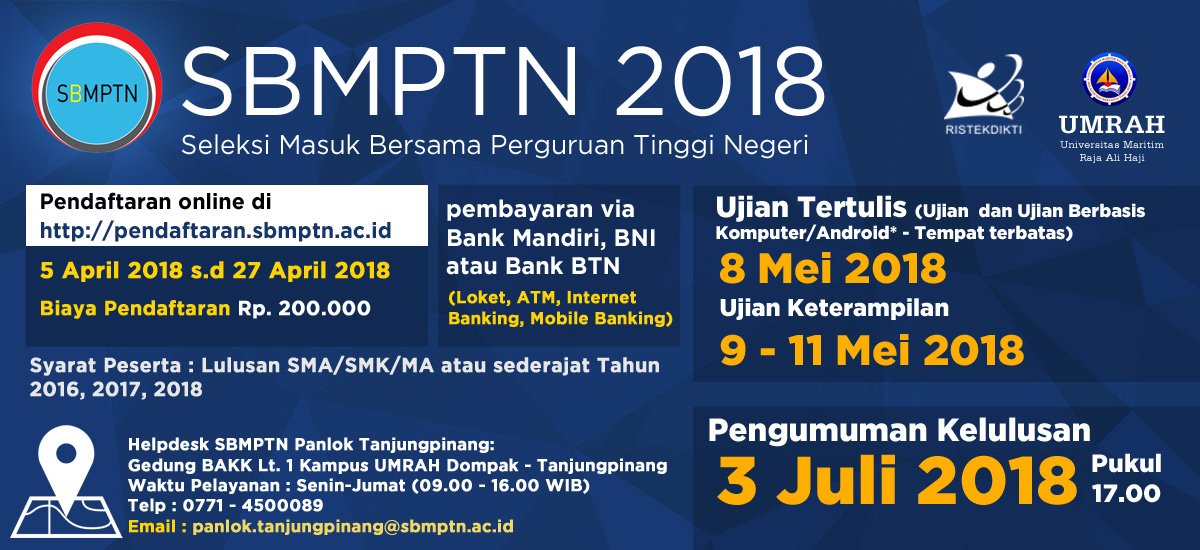 SBMPTN

SBMPTN 2018
Seleksi Masuk Bersama Perguruan Tinggi Negeri

RISTEKDIKTI

UMRAH
Universitas Maritim Raja Ali Haji

Pendaftaran online di
http://pendaftaran.sbmptn.ac.id
5 April 2018 s.d 27 April 2018
Biaya Pendaftaran Rp. 200.000

pembayaran via Bank Mandiri, BNI atau Bank BTN
(Loket, ATM, Internet Banking, Mobile Banking)

Ujian Tertulis (Ujian dan Ujian Berbasis Komputer/Android* - Tempat terbatas)
8 Mei 2018
Ujian Keterampilan
9 - 11 Mei 2018

Syarat Peserta : Lulusan SMA/SMK/MA atau sederajat Tahun 2016, 2017, 2018

Helpdesk SBMPTN Panlok Tanjungpinang:
Gedung BAKK Lt. 1 Kampus UMRAH Dompak - Tanjungpinang
Waktu Pelayanan : Senin-Jumat (09.00 - 16.00 WIB)
Telp : 0771 - 4500089
Email : panlok.tanjungpinang@sbmptn.ac.id

Pengumuman Kelulusan
3 Juli 2018 Pukul 17.00